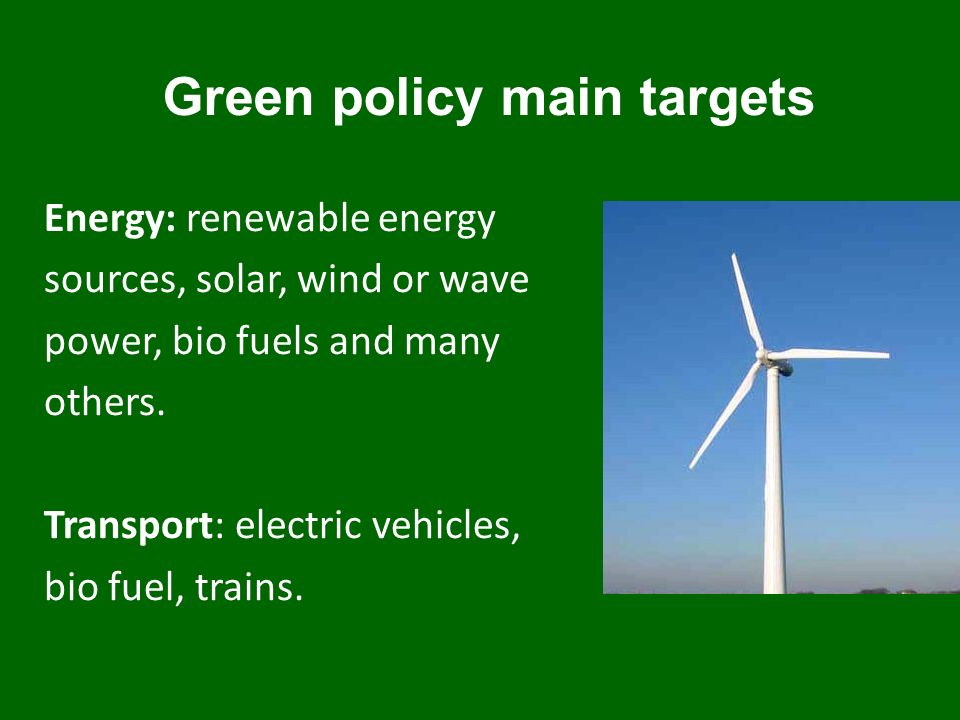 Green policy main targets

Energy: renewable energy sources, solar, wind or wave power, bio fuels and many others.

Transport: electric vehicles, bio fuel, trains.